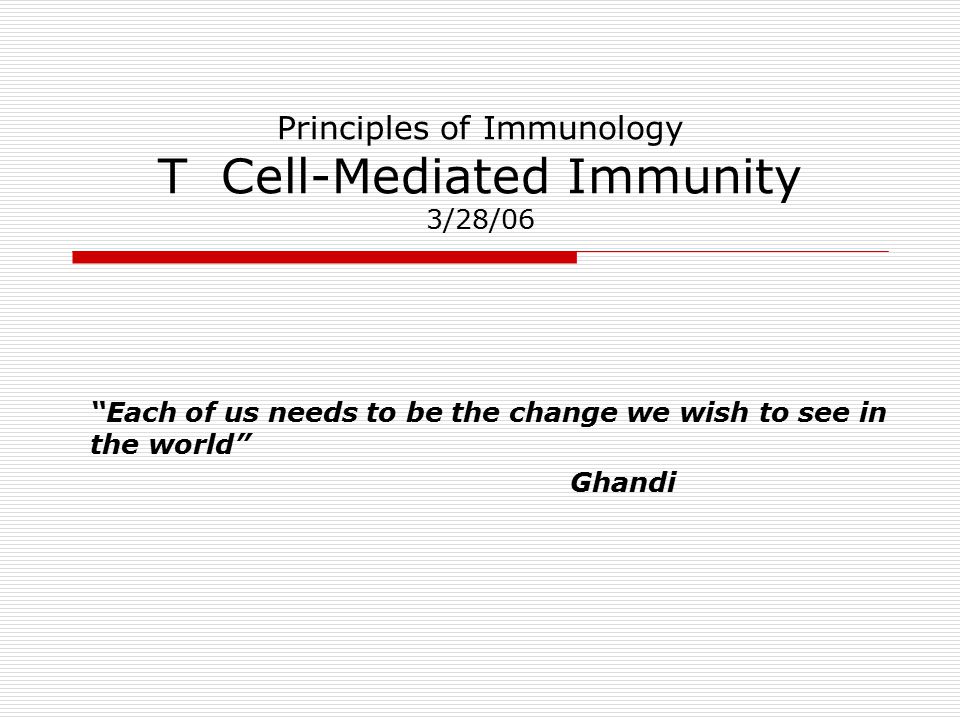 Principles of Immunology
T  Cell-Mediated Immunity
3/28/06

“Each of us needs to be the change we wish to see in the world”

Ghandi